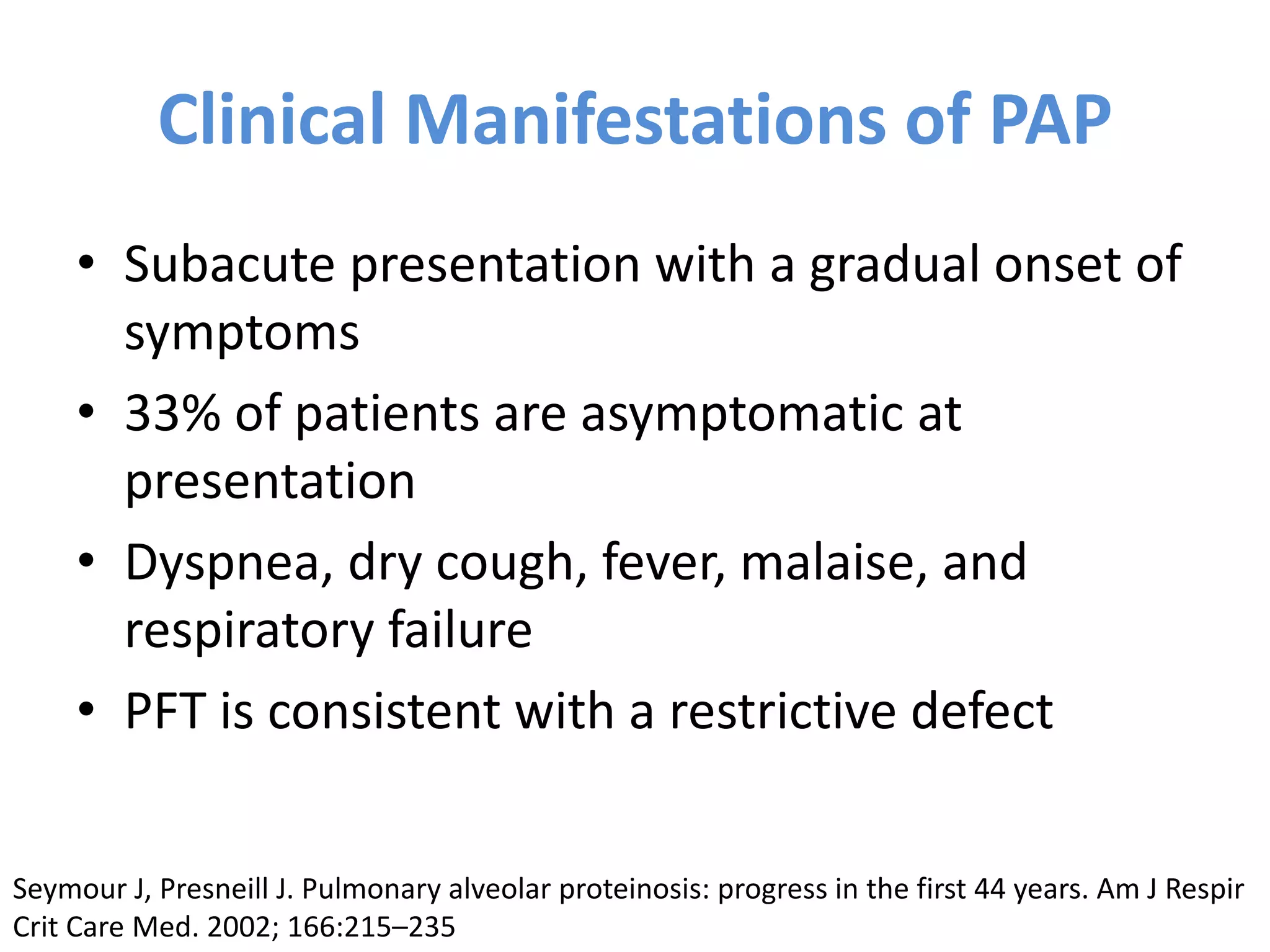 Clinical Manifestations of PAP

• Subacute presentation with a gradual onset of symptoms
• 33% of patients are asymptomatic at presentation
• Dyspnea, dry cough, fever, malaise, and respiratory failure
• PFT is consistent with a restrictive defect

Seymour J, Presneill J. Pulmonary alveolar proteinosis: progress in the first 44 years. Am J Respir Crit Care Med. 2002; 166:215–235